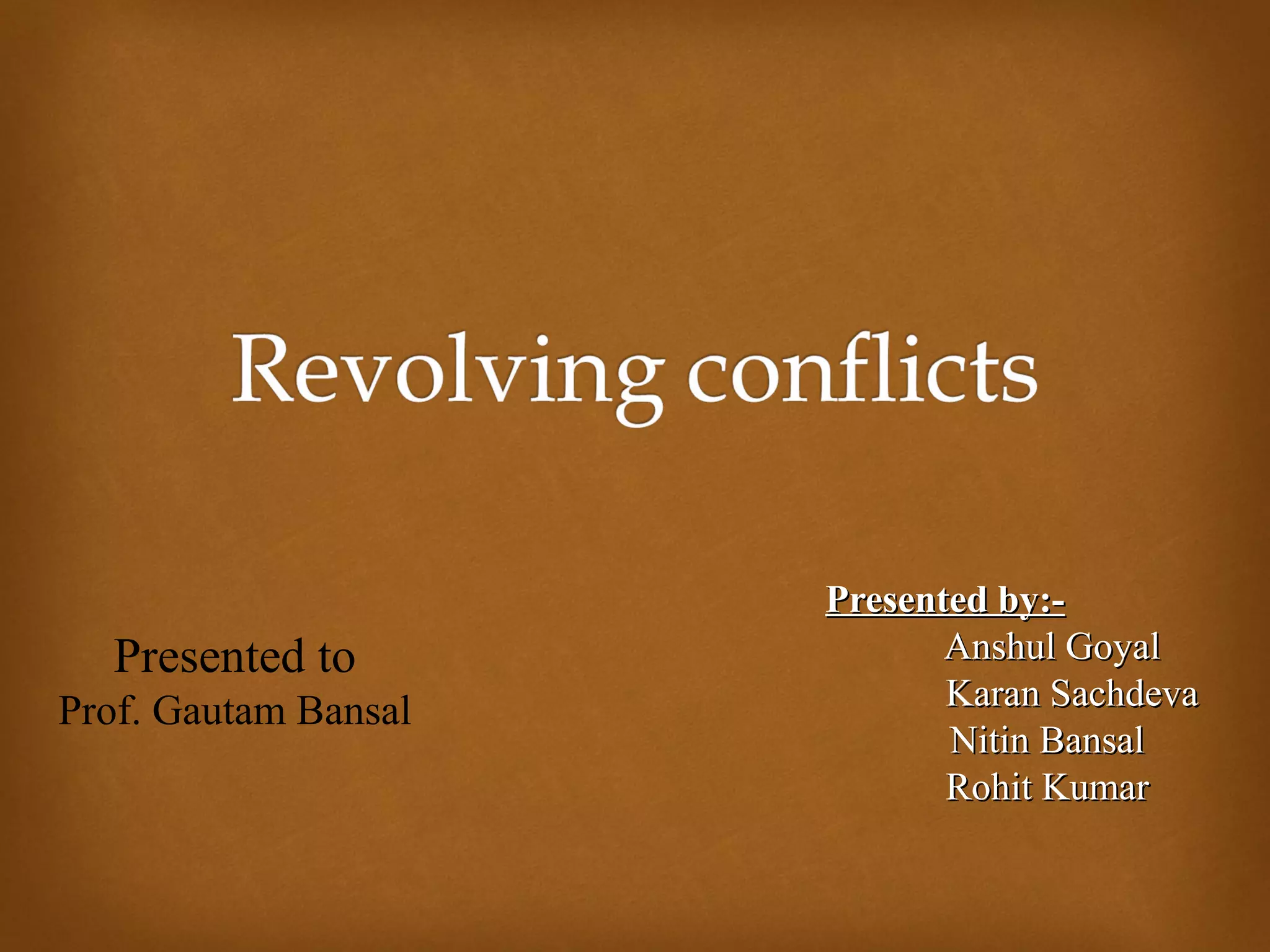 Revolving conflicts

Presented to
Prof. Gautam Bansal

Presented by:-
Anshul Goyal
Karan Sachdeva
Nitin Bansal
Rohit Kumar